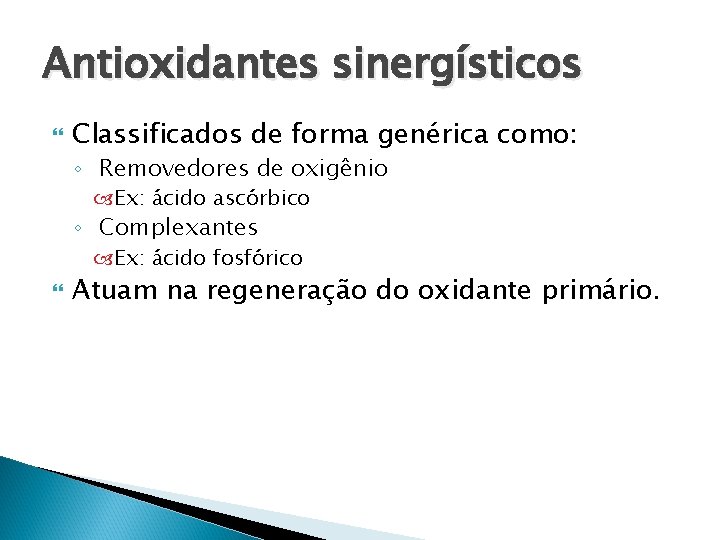 Antioxidantes sinergísticos

Classificados de forma genérica como:

Removedores de oxigênio

Ex: ácido ascórbico

Complexantes

Ex: ácido fosfórico

Atuam na regeneração do oxidante primário.